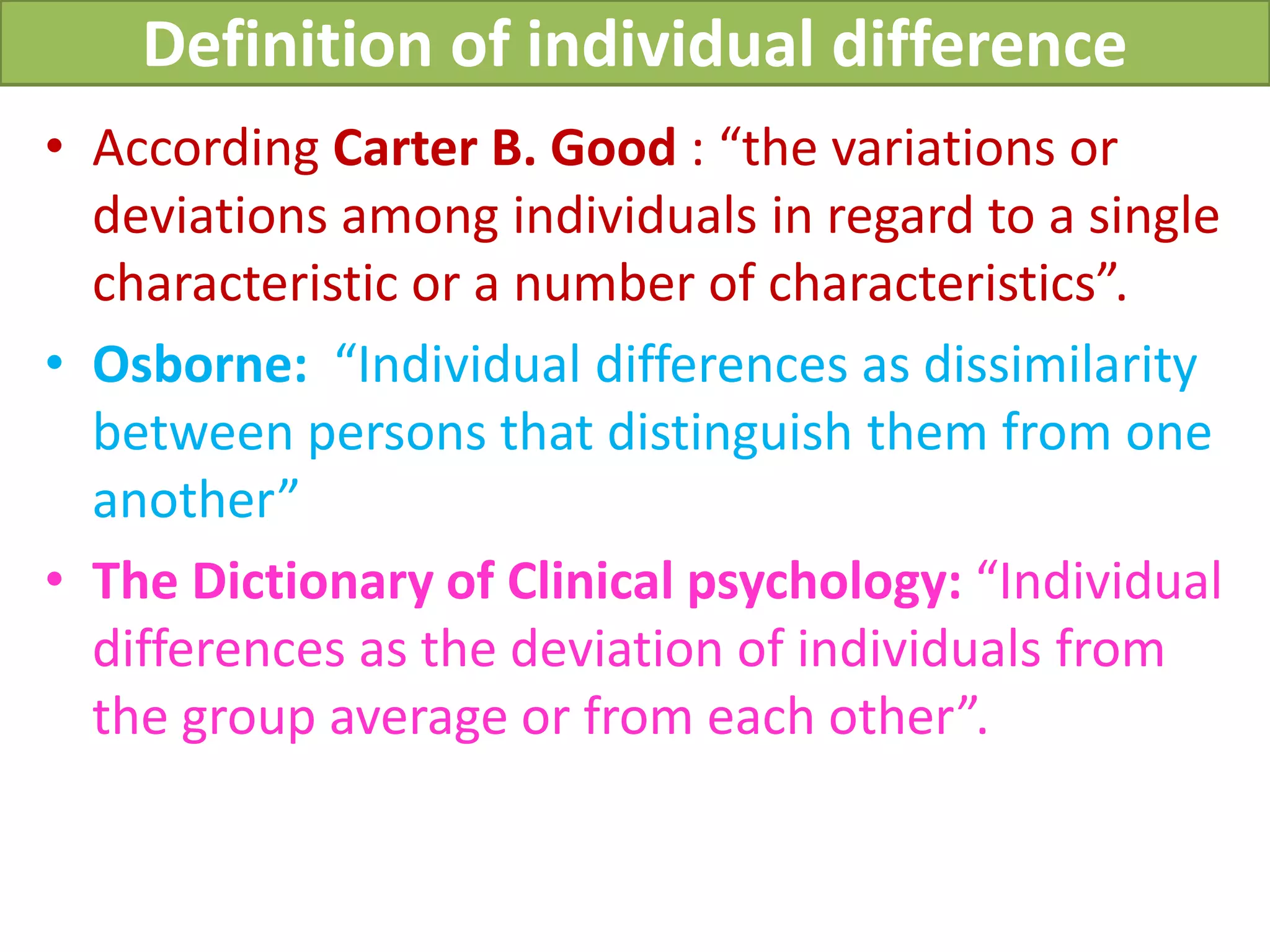 Definition of individual difference

• According Carter B. Good : “the variations or deviations among individuals in regard to a single characteristic or a number of characteristics”.

• Osborne: “Individual differences as dissimilarity between persons that distinguish them from one another”

• The Dictionary of Clinical psychology: “Individual differences as the deviation of individuals from the group average or from each other”.